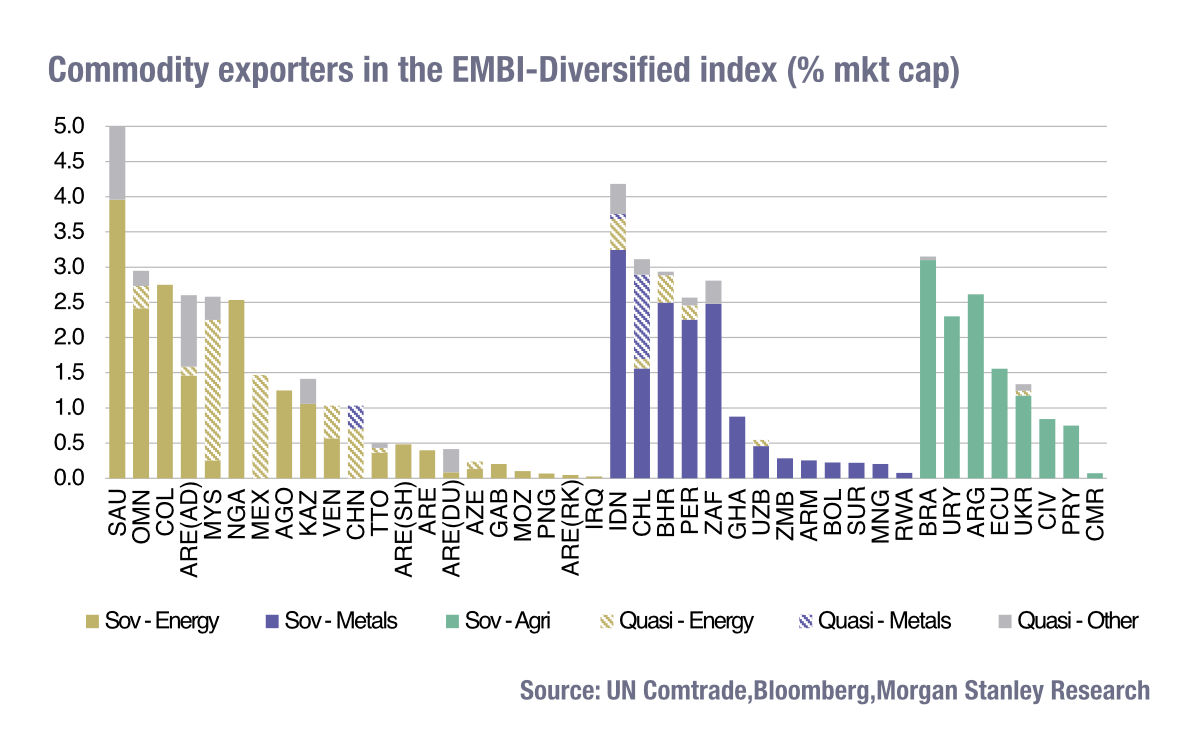 Commodity exporters in the EMBI-Diversified index (% mkt cap)

5.0
4.5
4.0
3.5
3.0
2.5
2.0
1.5
1.0
0.5
0.0

SAU
OMN
COL
ARE(AD)
MYS
NGA
MEX
AGO
KAZ
VEN
CHN
TTO
ARE(SH)
ARE
ARE(DU)
AZE
GAB
MOZ
PNG
ARE(RK)
IRQ
IDN
CHL
BHR
PER
ZAF
GHA
UZB
ZMB
ARM
BOL
SUR
MNG
RWA
BRA
URY
ARG
ECU
UKR
CIV
PRY
CMR

Sov - Energy
Sov - Metals
Sov - Agri
Quasi - Energy
Quasi - Metals
Quasi - Other

Source: UN Comtrade,Bloomberg,Morgan Stanley Research